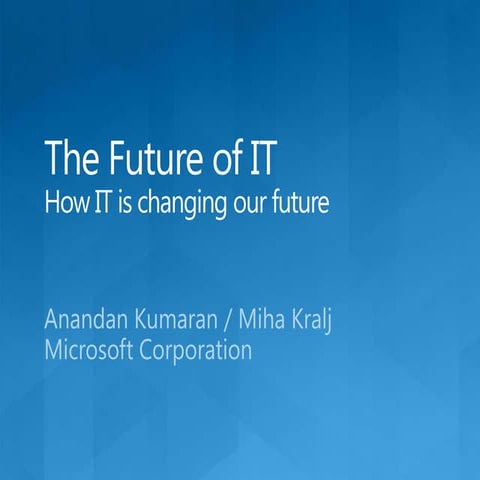 The Future of IT
How IT is changing our future

Anandan Kumaran / Miha Kralj
Microsoft Corporation